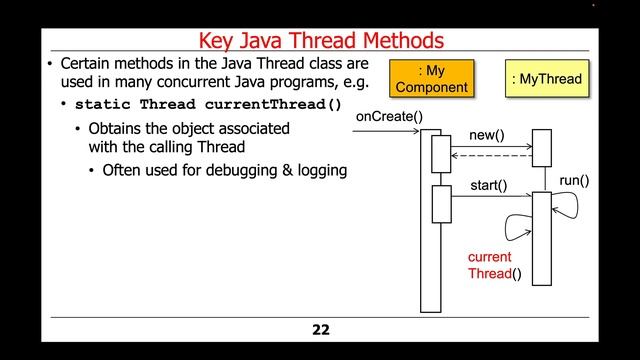 Key Java Thread Methods

• Certain methods in the Java Thread class are used in many concurrent Java programs, e.g.

• static Thread currentThread()

• Obtains the object associated with the calling Thread

• Often used for debugging & logging

: My Component

: MyThread

onCreate()

new()

start()

run()

current Thread()

22